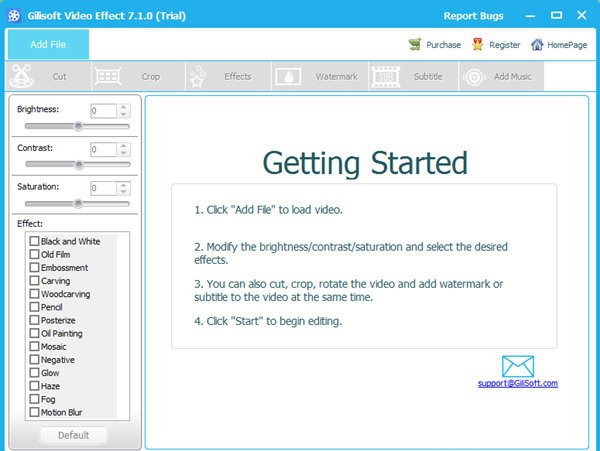 Gilisoft Video Effect 7.1.0 (Trial)
Report Bugs

Add File
Purchase Register HomePage

Cut Crop Effects Watermark Subtitle Add Music

Brightness: 0
Contrast: 0
Saturation: 0
Effect:
Black and White
Old Film
Embossment
Carving
Woodcarving
Pencil
Posterize
Oil Painting
Mosaic
Negative
Glow
Haze
Fog
Motion Blur
Default

Getting Started

1. Click "Add File" to load video.

2. Modify the brightness/contrast/saturation and select the desired effects.

3. You can also cut, crop, rotate the video and add watermark or subtitle to the video at the same time.

4. Click "Start" to begin editing.

support@GiliSoft.com